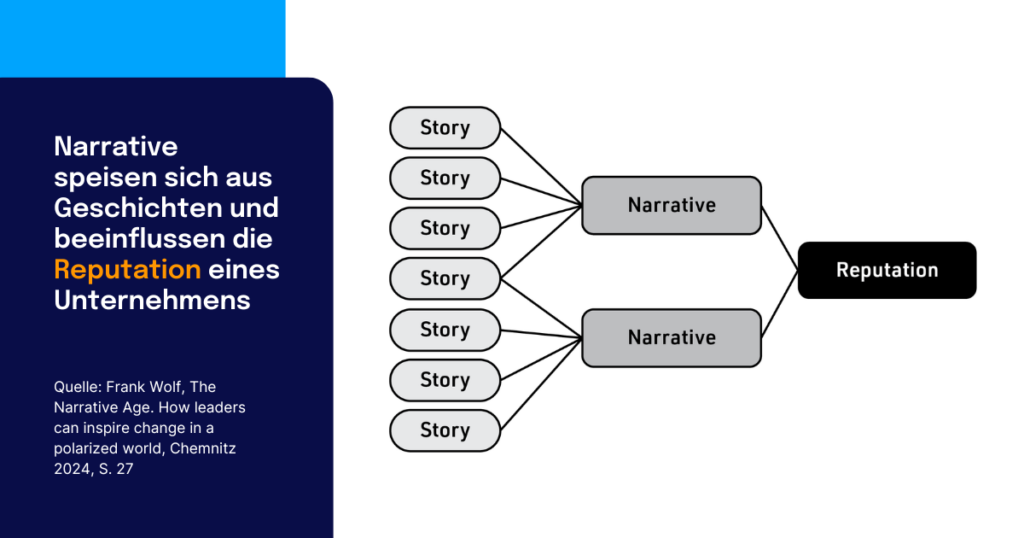 Narrative speisen sich aus Geschichten und beeinflussen die Reputation eines Unternehmens

Quelle: Frank Wolf, The Narrative Age. How leaders can inspire change in a polarized world, Chemnitz 2024, S. 27

Story
Story
Story
Story
Story
Story
Story

Narrative
Narrative

Reputation